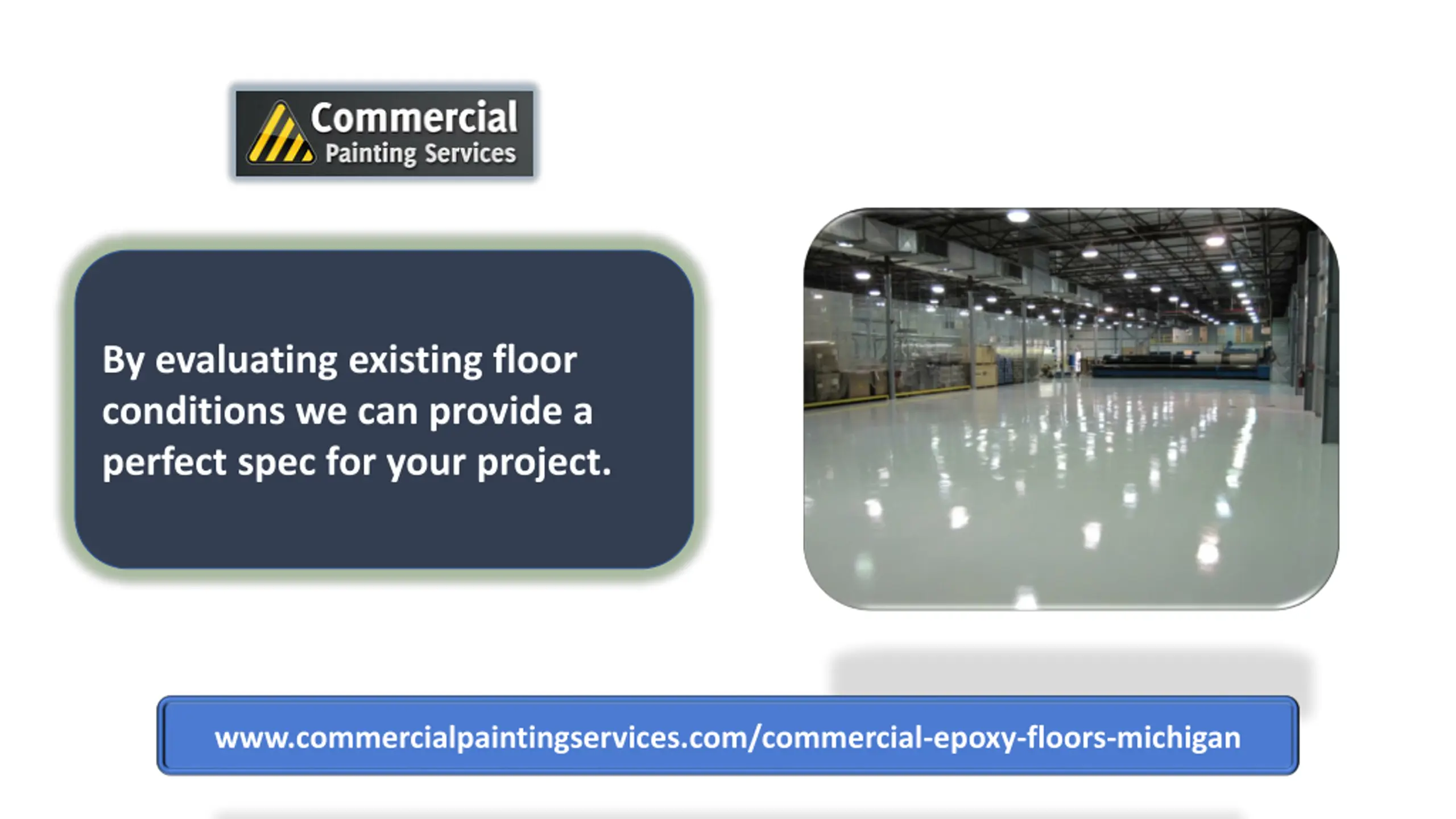 Commercial
Painting Services

By evaluating existing floor conditions we can provide a perfect spec for your project.

www.commercialpaintingservices.com/commercial-epoxy-floors-michigan